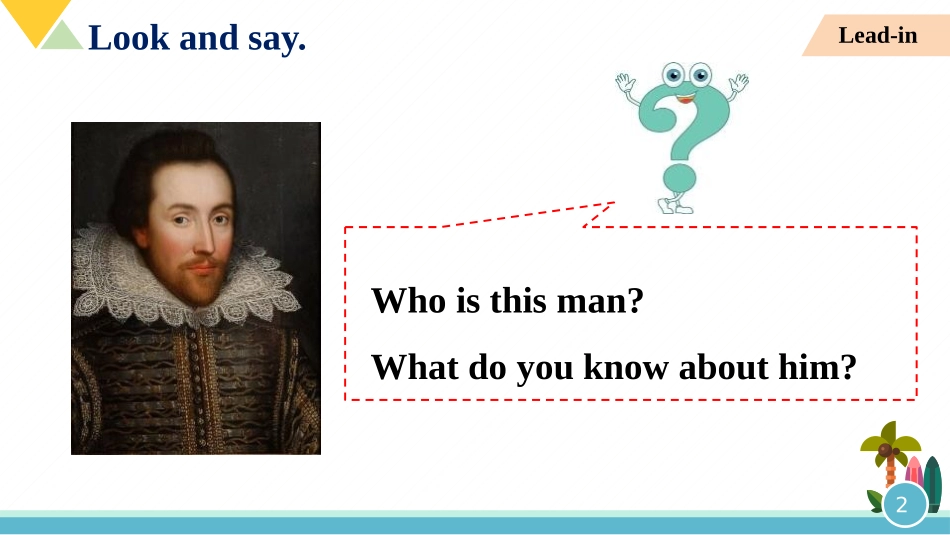 Look and say.

Lead-in

Who is this man?

What do you know about him?

2